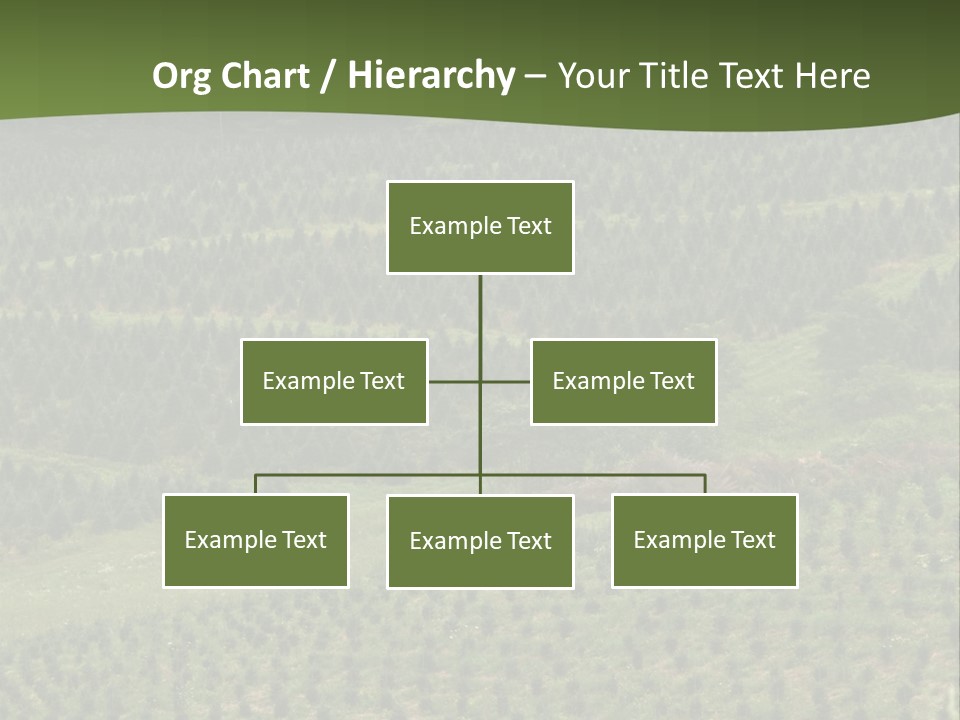 Org Chart / Hierarchy – Your Title Text Here

Example Text

Example Text

Example Text

Example Text

Example Text

Example Text